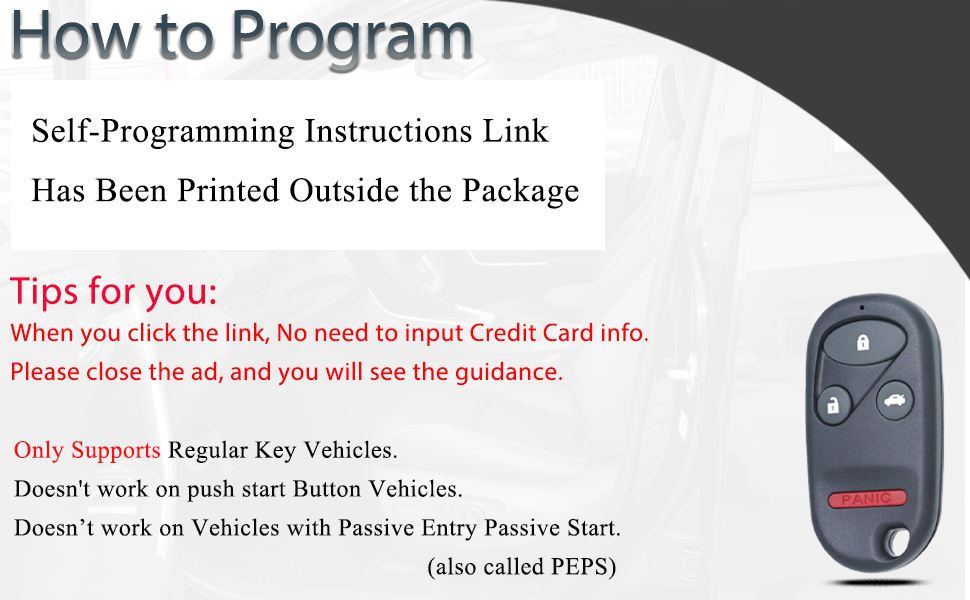 How to Program

Self-Programming Instructions Link Has Been Printed Outside the Package

Tips for you:
When you click the link, No need to input Credit Card info.
Please close the ad, and you will see the guidance.

Only Supports Regular Key Vehicles.
Doesn't work on push start Button Vehicles.
Doesn’t work on Vehicles with Passive Entry Passive Start. (also called PEPS)

PANIC